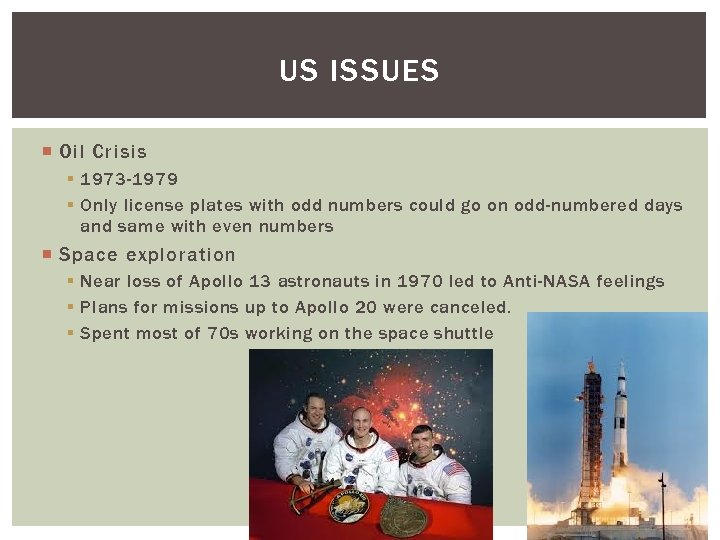 US ISSUES

Oil Crisis
1973-1979
Only license plates with odd numbers could go on odd-numbered days and same with even numbers
Space exploration
Near loss of Apollo 13 astronauts in 1970 led to Anti-NASA feelings
Plans for missions up to Apollo 20 were canceled.
Spent most of 70s working on the space shuttle